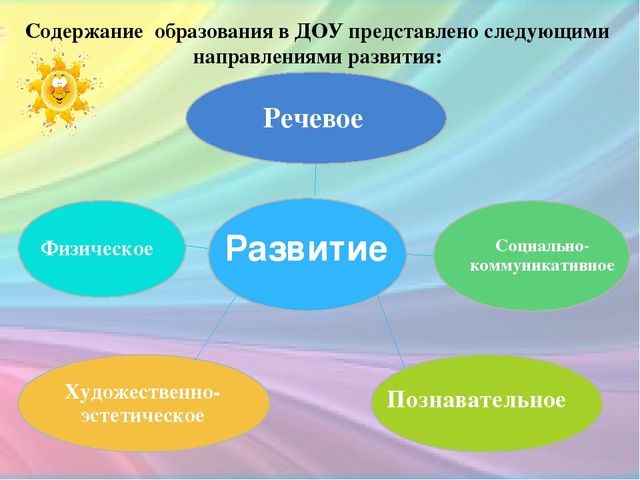 Содержание образования в ДОУ представлено следующими направлениями развития:

Речевое

Физическое

Развитие

Социально-коммуникативное

Художественно-эстетическое

Познавательное